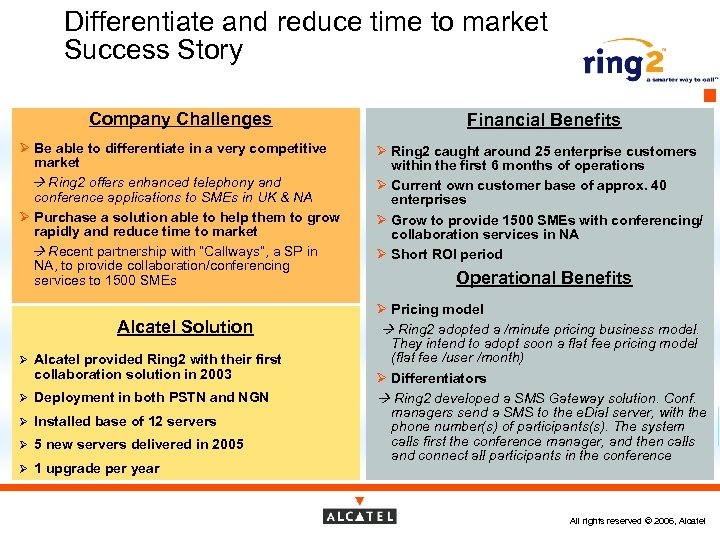 Differentiate and reduce time to market
Success Story

ring2
a smarter way to call™

Company Challenges

➢ Be able to differentiate in a very competitive market

→ Ring2 offers enhanced telephony and conference applications to SMEs in UK & NA

➢ Purchase a solution able to help them to grow rapidly and reduce time to market

→ Recent partnership with "Callways", a SP in NA, to provide collaboration/conferencing services to 1500 SMEs

Alcatel Solution

➢ Alcatel provided Ring2 with their first collaboration solution in 2003

➢ Deployment in both PSTN and NGN

➢ Installed base of 12 servers

➢ 5 new servers delivered in 2005

➢ 1 upgrade per year

Financial Benefits

➢ Ring2 caught around 25 enterprise customers within the first 6 months of operations

➢ Current own customer base of approx. 40 enterprises

➢ Grow to provide 1500 SMEs with conferencing/ collaboration services in NA

➢ Short ROI period

Operational Benefits

➢ Pricing model

→ Ring2 adopted a /minute pricing business model. They intend to adopt soon a flat fee pricing model (flat fee /user /month)

➢ Differentiators

→ Ring2 developed a SMS Gateway solution. Conf. managers send a SMS to the eDial server, with the phone number(s) of participants(s). The system calls first the conference manager, and then calls and connect all participants in the conference

ALCATEL

All rights reserved © 2006, Alcatel